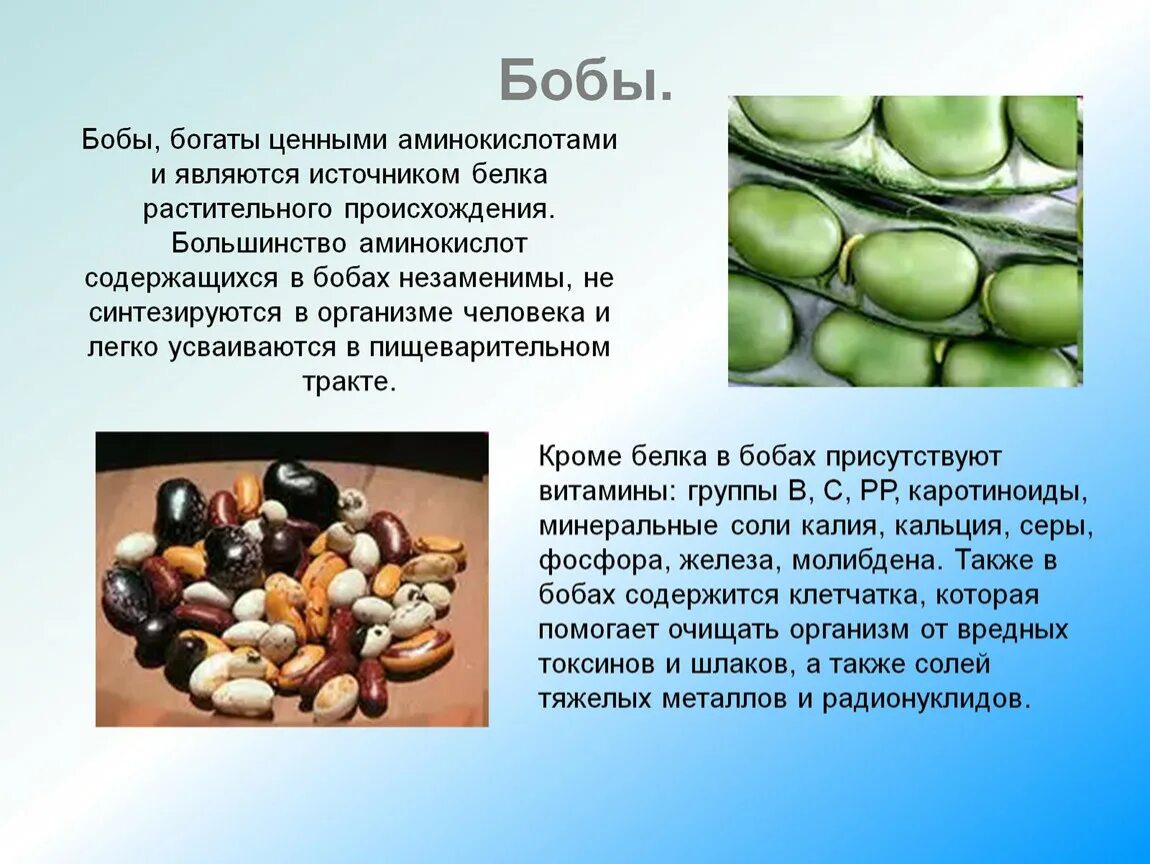 Бобы.

Бобы, богаты ценными аминокислотами и являются источником белка растительного происхождения. Большинство аминокислот содержащихся в бобах незаменимы, не синтезируются в организме человека и легко усваиваются в пищеварительном тракте.

Кроме белка в бобах присутствуют витамины: группы В, С, РР, каротиноиды, минеральные соли калия, кальция, серы, фосфора, железа, молибдена. Также в бобах содержится клетчатка, которая помогает очищать организм от вредных токсинов и шлаков, а также солей тяжелых металлов и радионуклидов.